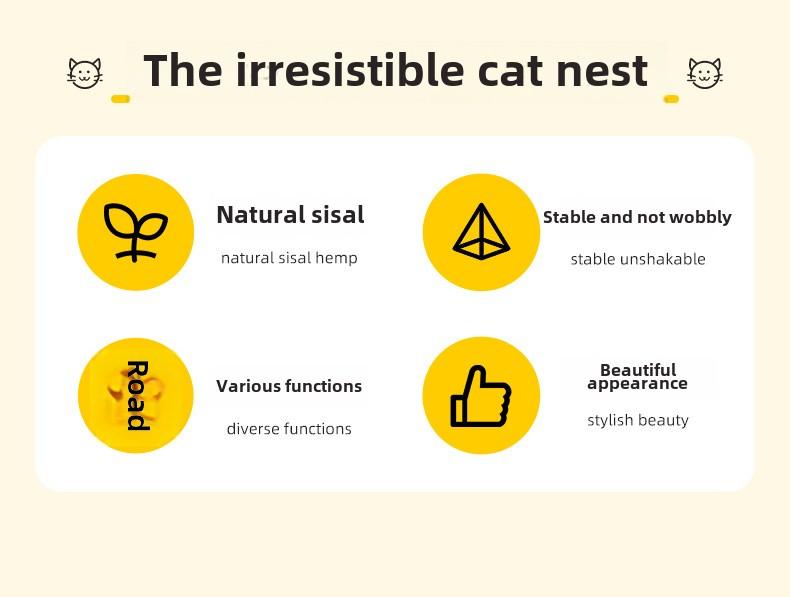 The irresistible cat nest

Natural sisal

natural sisal hemp

Stable and not wobbly

stable unshakable

Road

Various functions

diverse functions

Beautiful appearance

stylish beauty